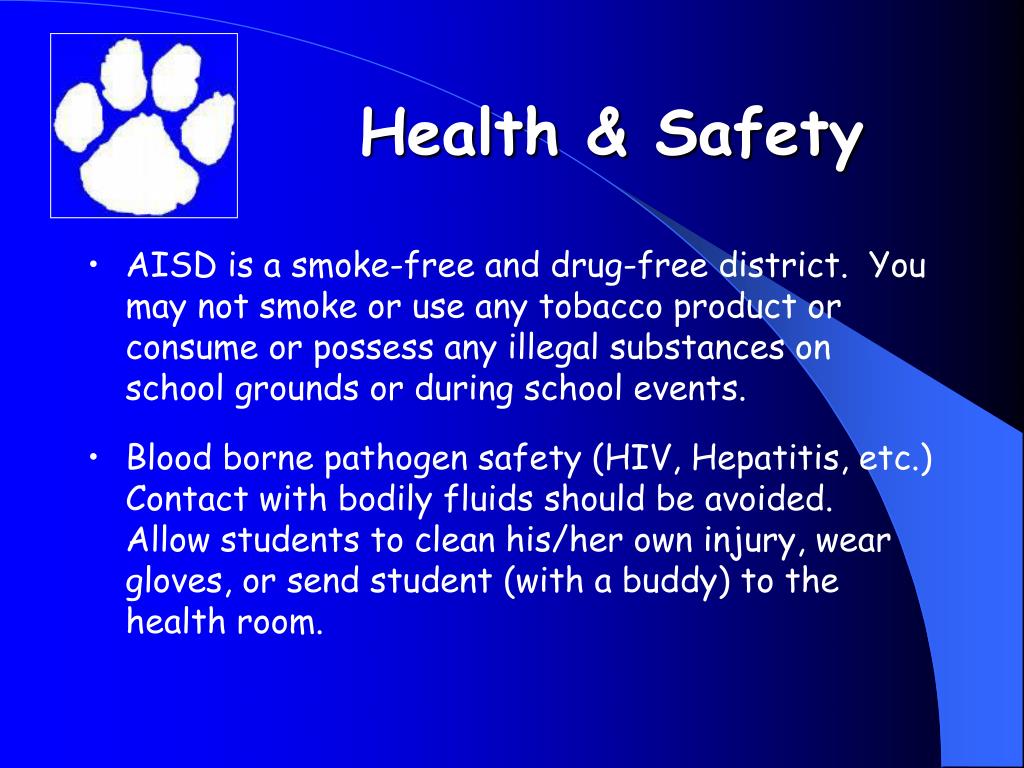 Health & Safety

• AISD is a smoke-free and drug-free district. You may not smoke or use any tobacco product or consume or possess any illegal substances on school grounds or during school events.

• Blood borne pathogen safety (HIV, Hepatitis, etc.) Contact with bodily fluids should be avoided. Allow students to clean his/her own injury, wear gloves, or send student (with a buddy) to the health room.